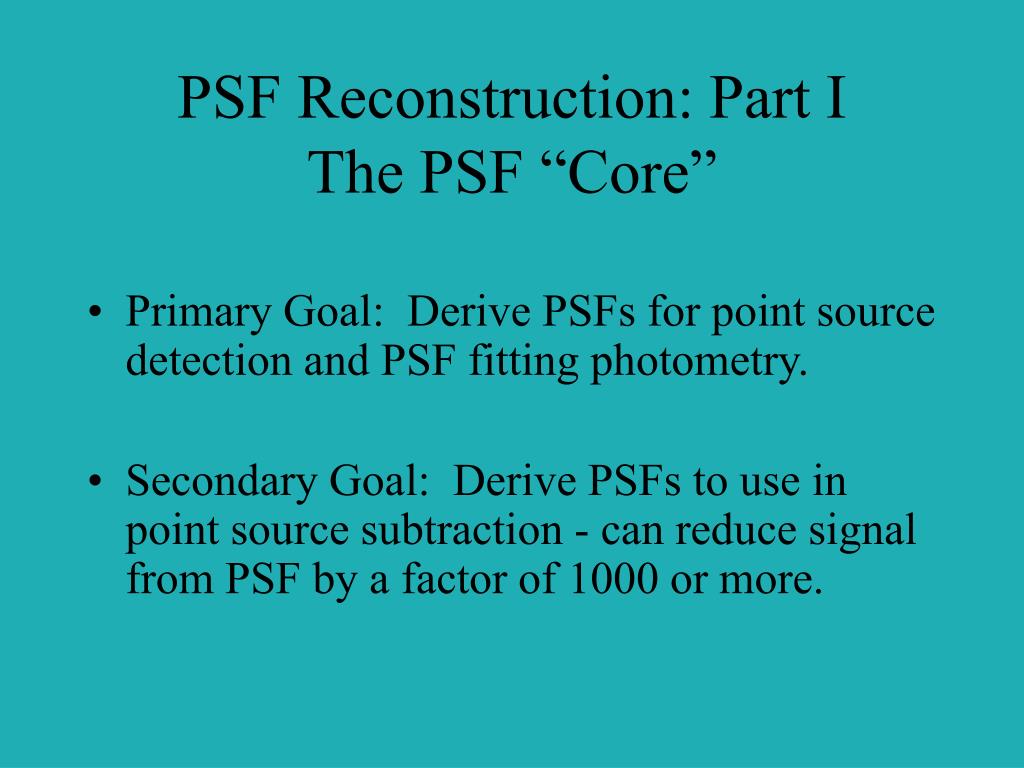 PSF Reconstruction: Part I
The PSF “Core”

• Primary Goal: Derive PSFs for point source detection and PSF fitting photometry.

• Secondary Goal: Derive PSFs to use in point source subtraction - can reduce signal from PSF by a factor of 1000 or more.